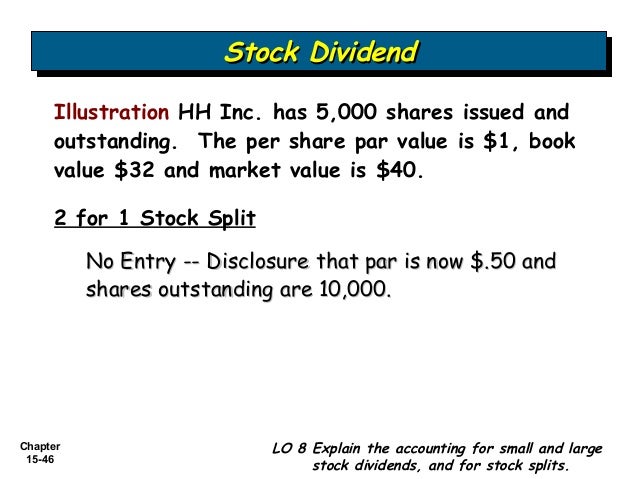 Stock Dividend

Illustration HH Inc. has 5,000 shares issued and outstanding. The per share par value is \$1, book value \$32 and market value is \$40.

2 for 1 Stock Split

No Entry -- Disclosure that par is now \$.50 and shares outstanding are 10,000.

Chapter 15-46

LO 8 Explain the accounting for small and large stock dividends, and for stock splits.